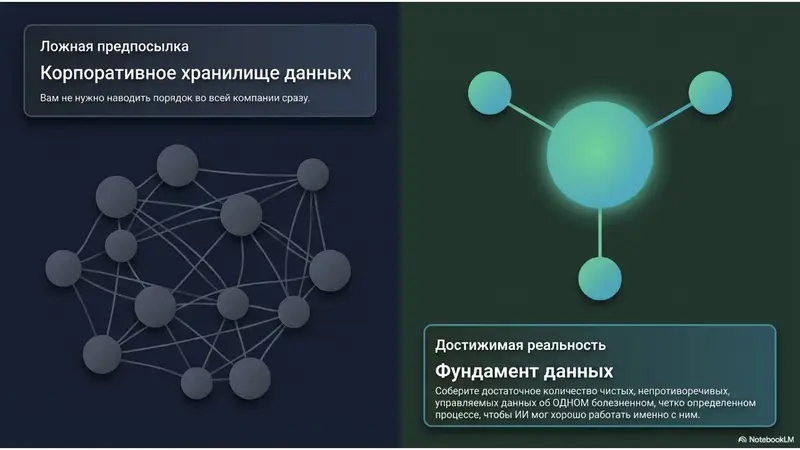 Ложная предпосылка

Корпоративное хранилище данных

Вам не нужно наводить порядок во всей компании сразу.

Достижимая реальность

Фундамент данных

Соберите достаточное количество чистых, непротиворечивых, управляемых данных об ОДНОМ болезненном, четко определенном процессе, чтобы ИИ мог хорошо работать именно с ним.

NotebookLM